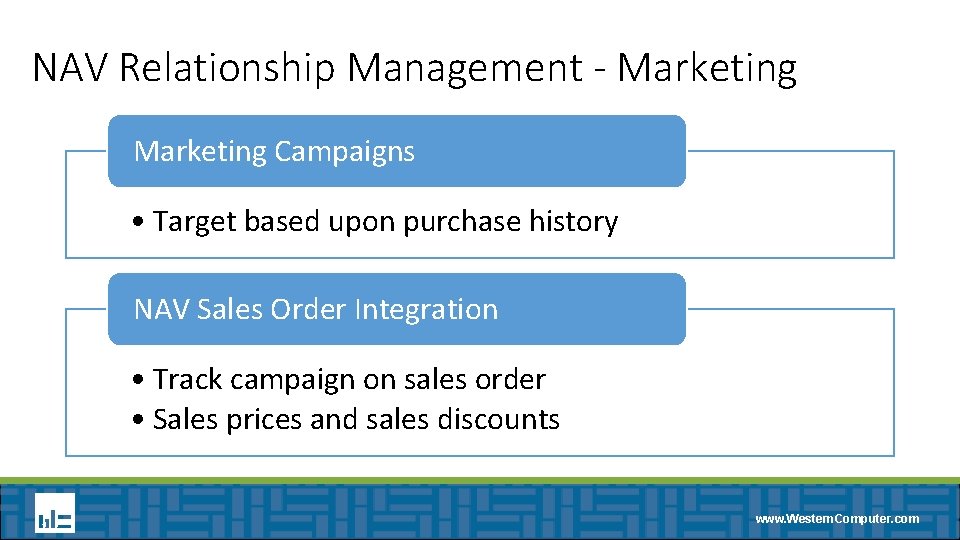 NAV Relationship Management - Marketing

Marketing Campaigns

• Target based upon purchase history

NAV Sales Order Integration

• Track campaign on sales order
• Sales prices and sales discounts

www.WesternComputer.com